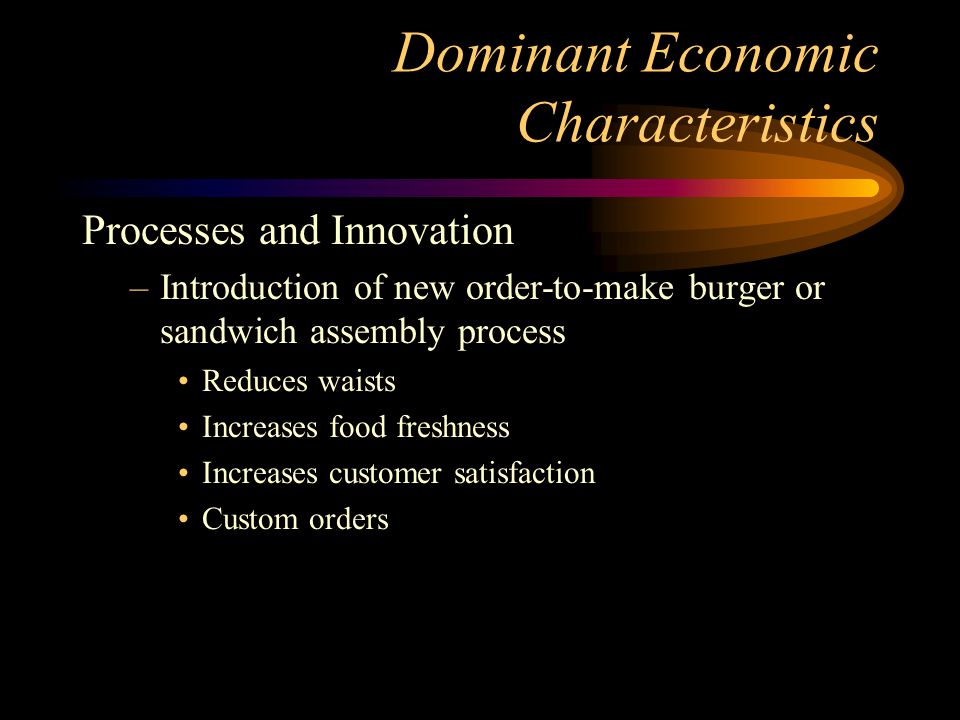 Dominant Economic Characteristics

Processes and Innovation

– Introduction of new order-to-make burger or sandwich assembly process

• Reduces waists
• Increases food freshness
• Increases customer satisfaction
• Custom orders